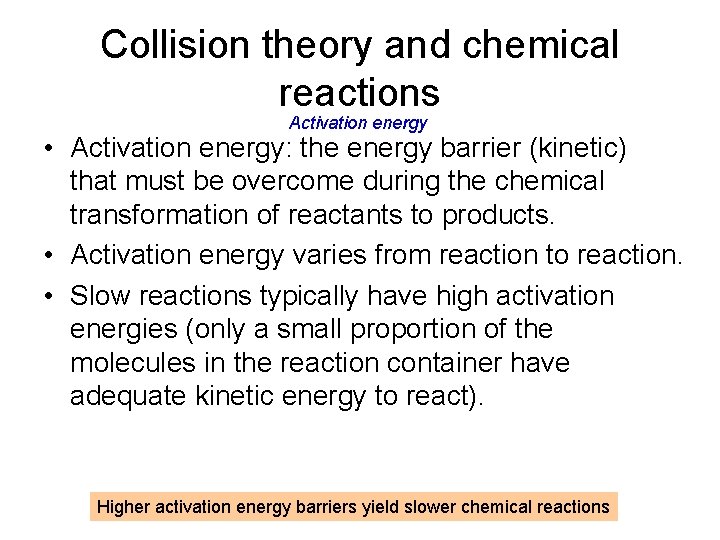 Collision theory and chemical reactions

Activation energy

• Activation energy: the energy barrier (kinetic) that must be overcome during the chemical transformation of reactants to products.

• Activation energy varies from reaction to reaction.

• Slow reactions typically have high activation energies (only a small proportion of the molecules in the reaction container have adequate kinetic energy to react).

Higher activation energy barriers yield slower chemical reactions